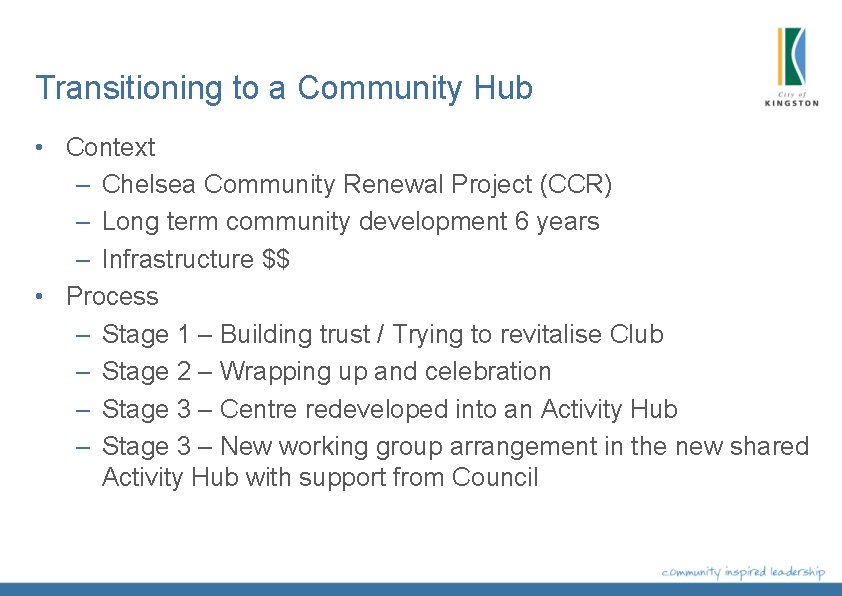 City of
KINGSTON

Transitioning to a Community Hub

• Context
– Chelsea Community Renewal Project (CCR)
– Long term community development 6 years
– Infrastructure $$
• Process
– Stage 1 – Building trust / Trying to revitalise Club
– Stage 2 – Wrapping up and celebration
– Stage 3 – Centre redeveloped into an Activity Hub
– Stage 3 – New working group arrangement in the new shared Activity Hub with support from Council

community inspired leadership